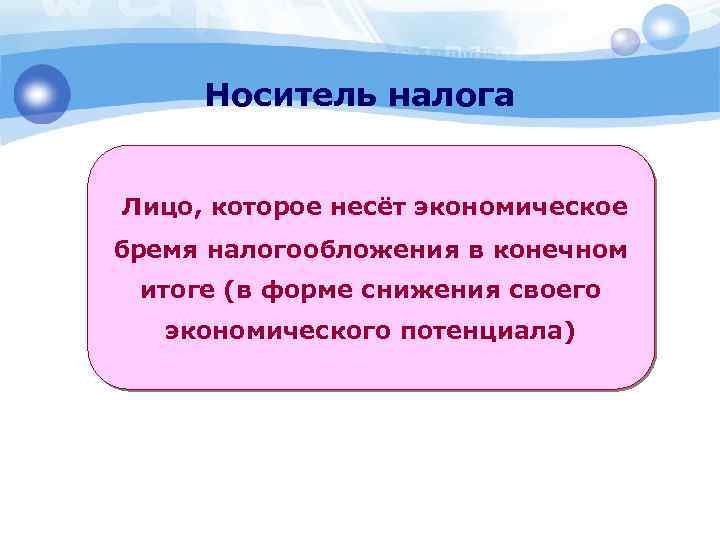 Носитель налога

Лицо, которое несёт экономическое бремя налогообложения в конечном итоге (в форме снижения своего экономического потенциала)